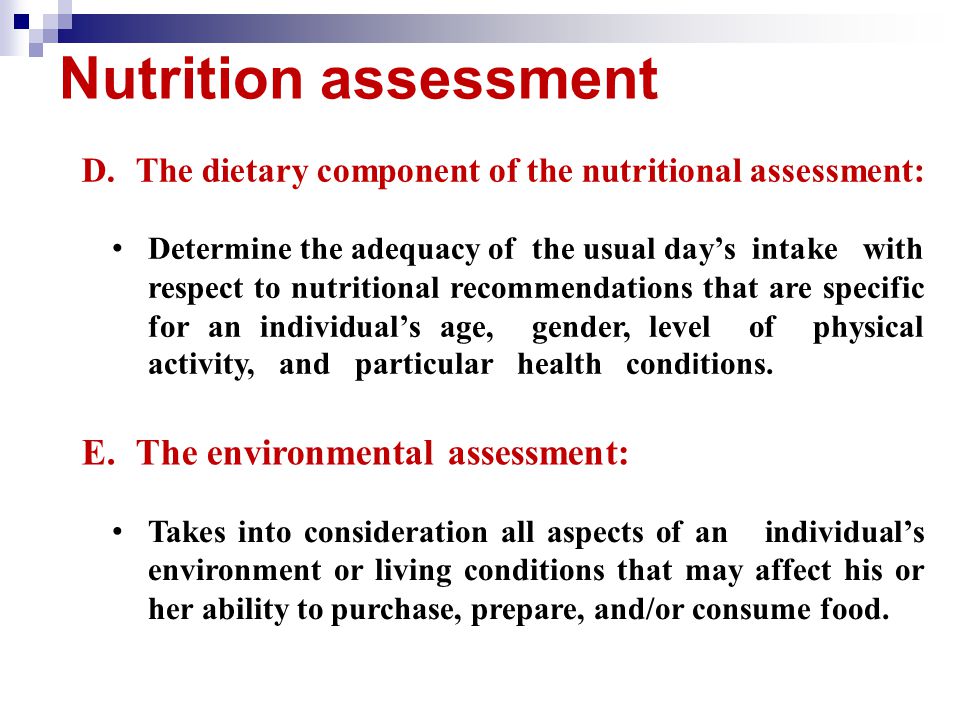 Nutrition assessment

D. The dietary component of the nutritional assessment:

• Determine the adequacy of the usual day's intake with respect to nutritional recommendations that are specific for an individual's age, gender, level of physical activity, and particular health conditions.

E. The environmental assessment:

• Takes into consideration all aspects of an individual's environment or living conditions that may affect his or her ability to purchase, prepare, and/or consume food.